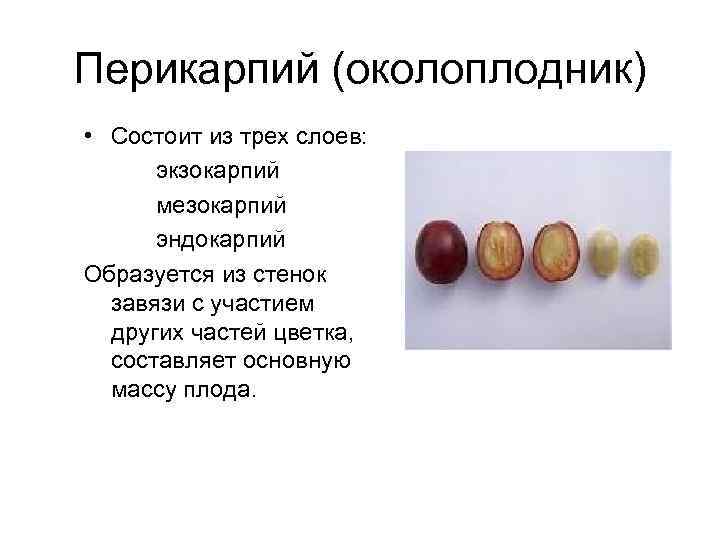 Перикарпий (околоплодник)

• Состоит из трех слоев:
экзокарпий
мезокарпий
эндокарпий

Образуется из стенок завязи с участием других частей цветка, составляет основную массу плода.